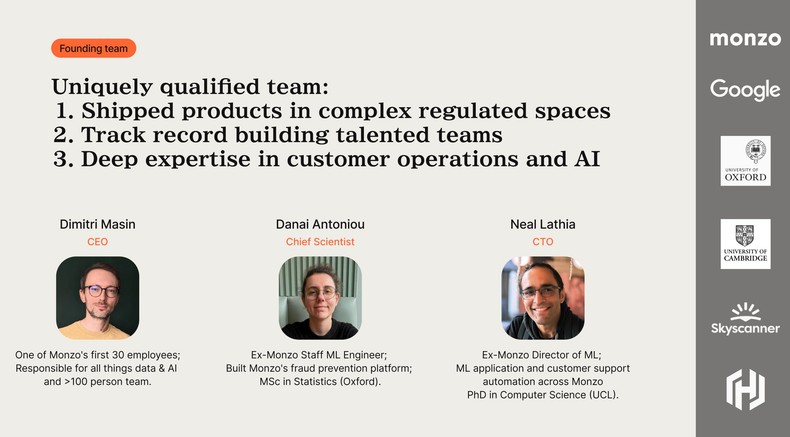 Founding team

Uniquely qualified team:
1. Shipped products in complex regulated spaces
2. Track record building talented teams
3. Deep expertise in customer operations and AI

Dimitri Masin
CEO

One of Monzo's first 30 employees; Responsible for all things data & AI and >100 person team.

Danai Antoniou
Chief Scientist

Ex-Monzo Staff ML Engineer; Built Monzo's fraud prevention platform; MSc in Statistics (Oxford).

Neal Lathia
CTO

Ex-Monzo Director of ML; ML application and customer support automation across Monzo PhD in Computer Science (UCL).

monzo

Google

UNIVERSITY OF OXFORD

UNIVERSITY OF CAMBRIDGE

Skyscanner